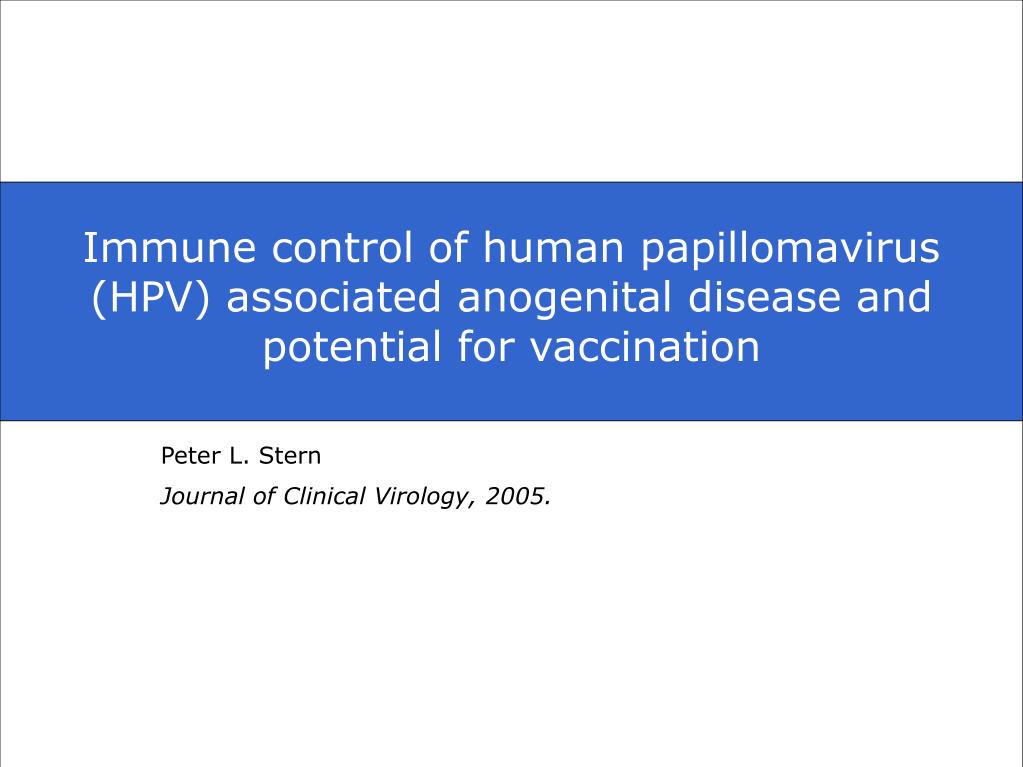 Immune control of human papillomavirus (HPV) associated anogenital disease and potential for vaccination

Peter L. Stern

Journal of Clinical Virology, 2005.